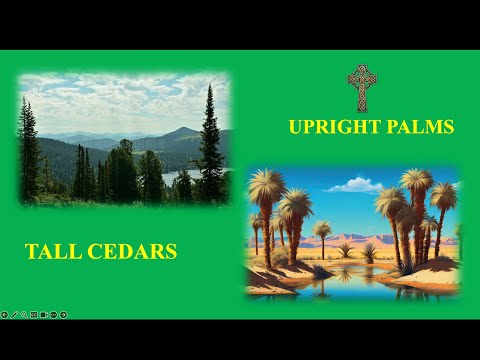 UPRIGHT PALMS

TALL CEDARS